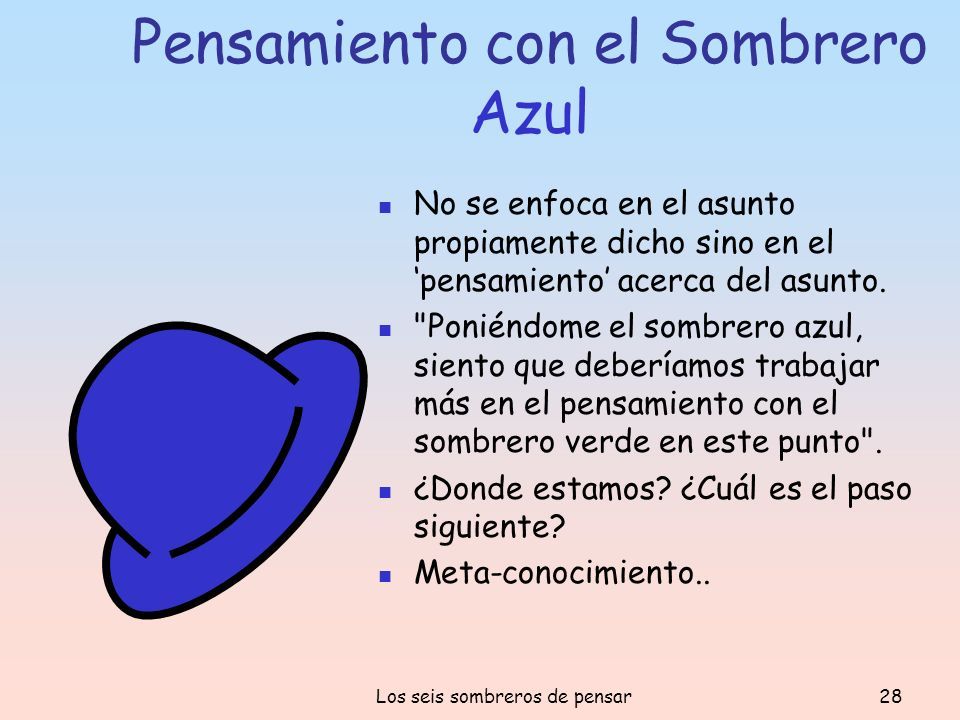 Pensamiento con el Sombrero Azul

- No se enfoca en el asunto propiamente dicho sino en el ‘pensamiento’ acerca del asunto.
- "Poniéndome el sombrero azul, siento que deberíamos trabajar más en el pensamiento con el sombrero verde en este punto".
- ¿Donde estamos? ¿Cuál es el paso siguiente?
- Meta-conocimiento..

Los seis sombreros de pensar

28